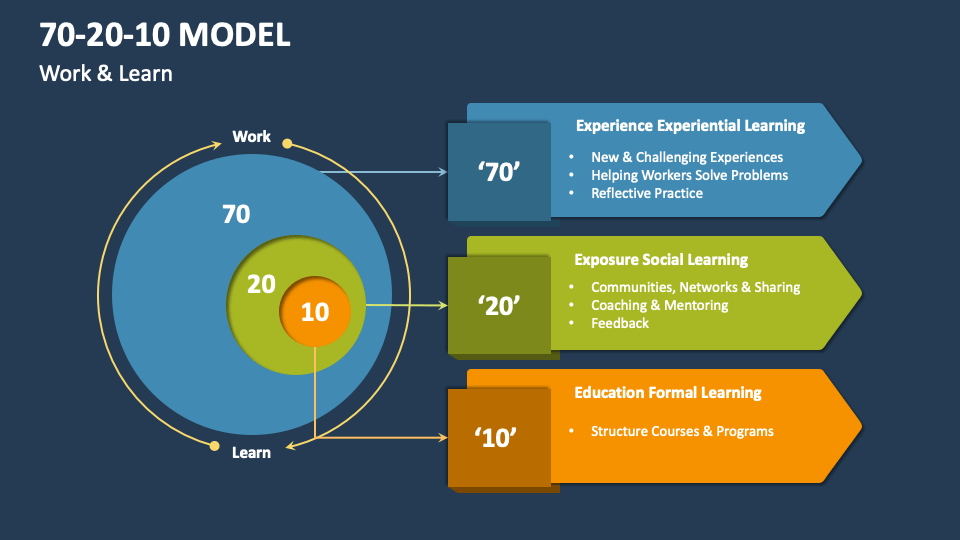 70-20-10 MODEL
Work & Learn

Work

70

20

10

Learn

'70'
Experience Experiential Learning
• New & Challenging Experiences
• Helping Workers Solve Problems
• Reflective Practice

'20'
Exposure Social Learning
• Communities, Networks & Sharing
• Coaching & Mentoring
• Feedback

'10'
Education Formal Learning
• Structure Courses & Programs